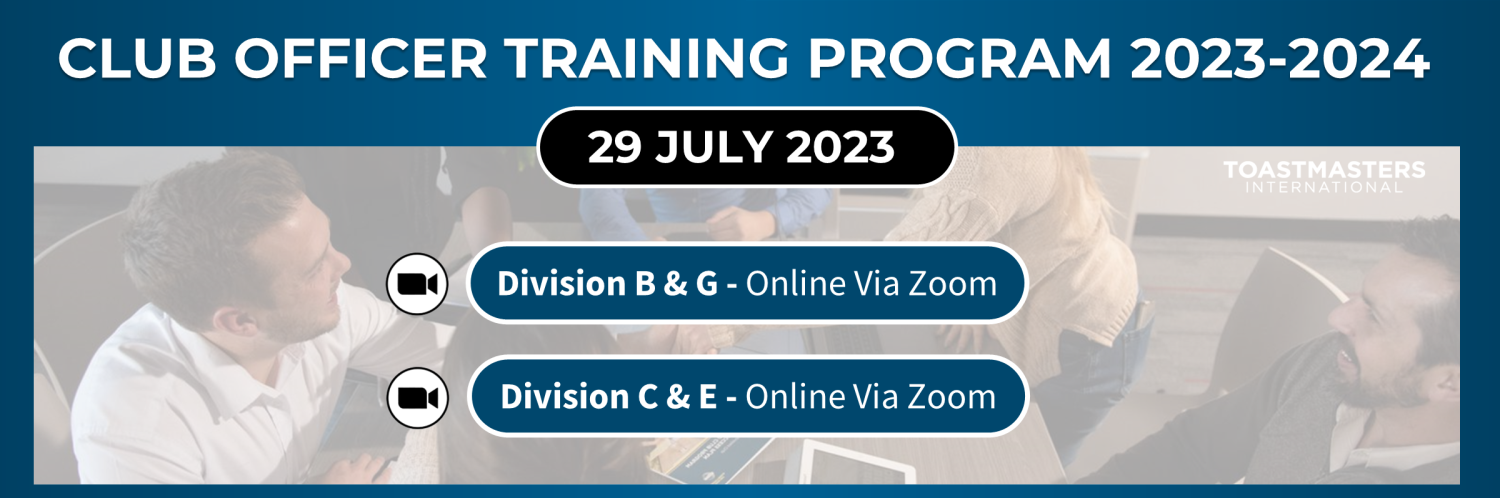 CLUB OFFICER TRAINING PROGRAM 2023-2024

29 JULY 2023

TOASTMASTERS INTERNATIONAL

Division B & G - Online Via Zoom

Division C & E - Online Via Zoom